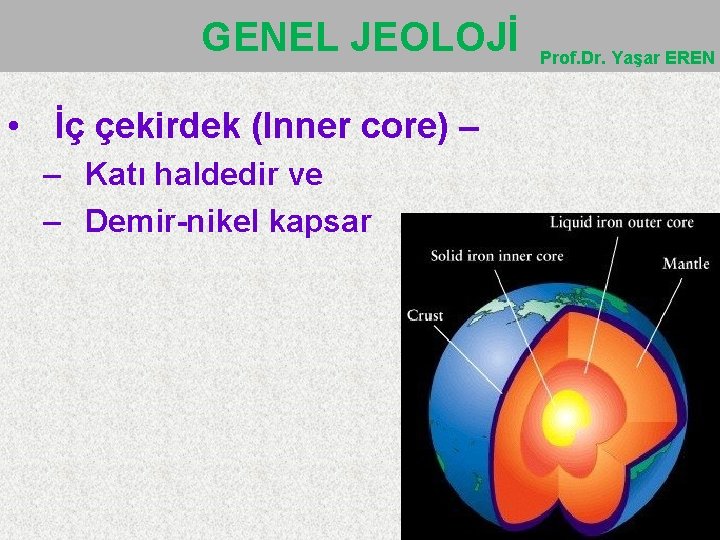 GENEL JEOLOJİ

Prof.Dr. Yaşar EREN

• İç çekirdek (Inner core) –
  – Katı haldedir ve
  – Demir-nikel kapsar

Liquid iron outer core
Solid iron inner core
Mantle
Crust